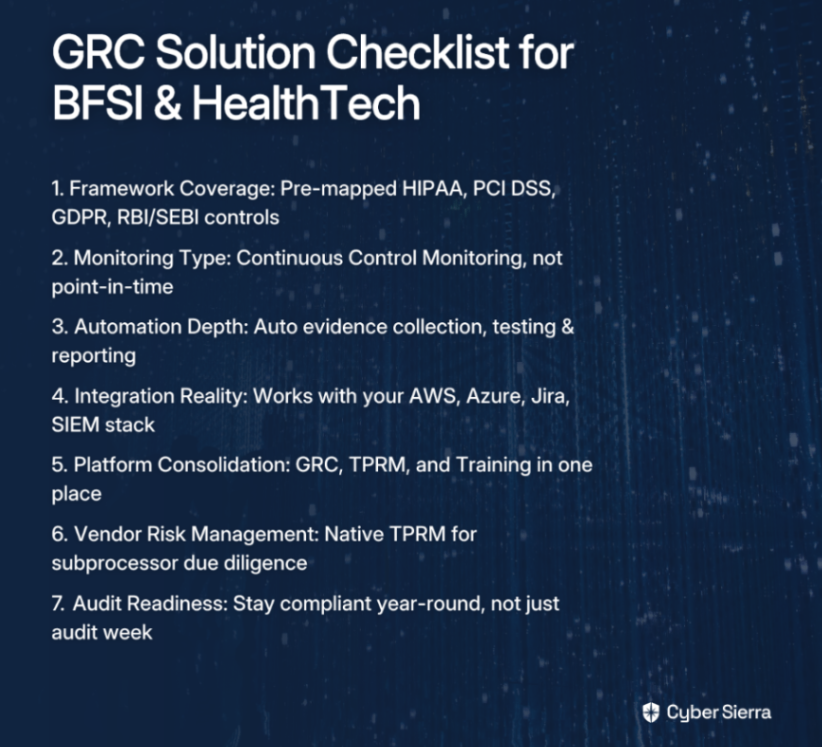 GRC Solution Checklist for BFSI & HealthTech

1. Framework Coverage: Pre-mapped HIPAA, PCI DSS, GDPR, RBI/SEBI controls

2. Monitoring Type: Continuous Control Monitoring, not point-in-time

3. Automation Depth: Auto evidence collection, testing & reporting

4. Integration Reality: Works with your AWS, Azure, Jira, SIEM stack

5. Platform Consolidation: GRC, TPRM, and Training in one place

6. Vendor Risk Management: Native TPRM for subprocessor due diligence

7. Audit Readiness: Stay compliant year-round, not just audit week

Cyber Sierra